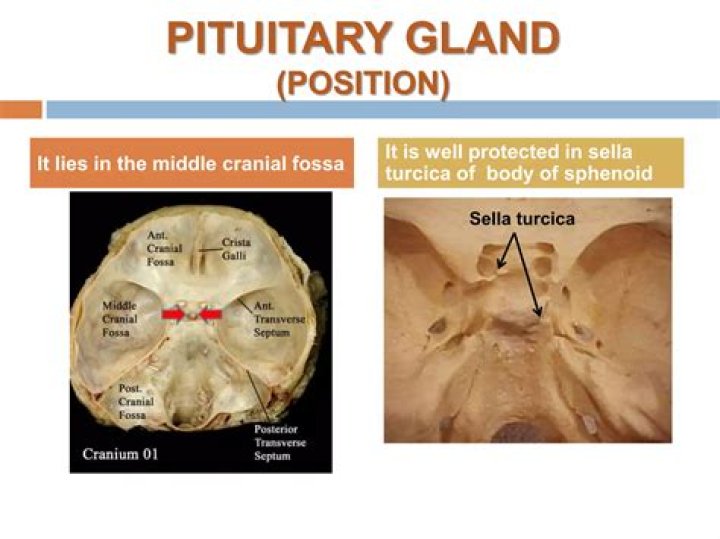 PITUITARY GLAND
(POSITION)

It lies in the middle cranial fossa

Ant. Cranial Fossa
Crista Galli
Middle Cranial Fossa
Ant. Transverse Septum
Post. Cranial Fossa
Posterior Transverse Septum
Cranium 01

It is well protected in sella turcica of body of sphenoid

Sella turcica